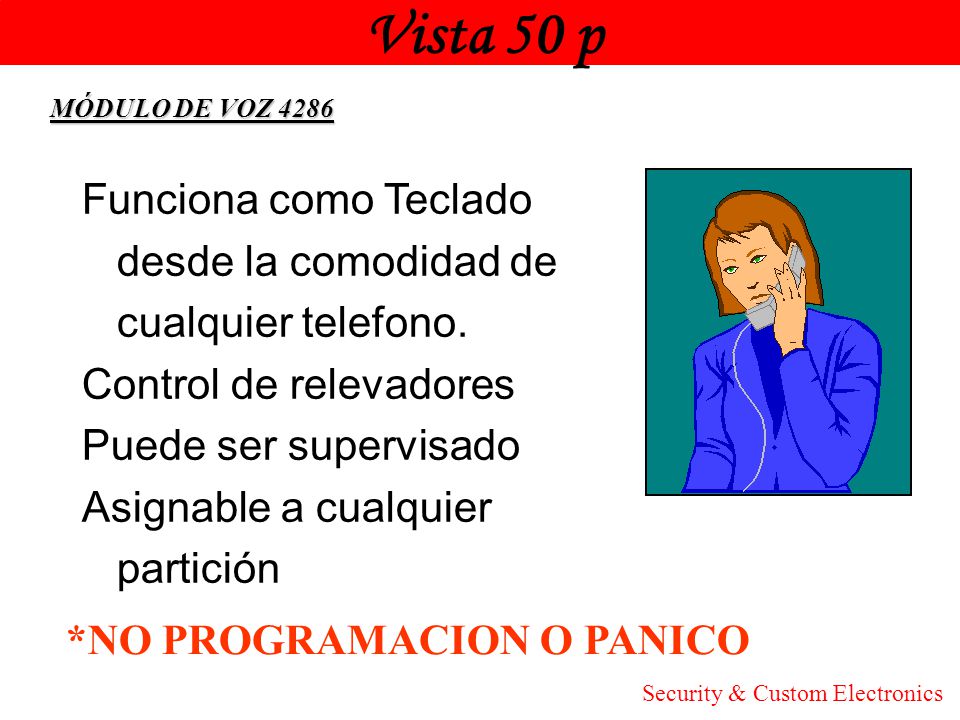 Vista 50 p

MÓDULO DE VOZ 4286

Funciona como Teclado desde la comodidad de cualquier telefono.
Control de relevadores
Puede ser supervisado
Asignable a cualquier partición

*NO PROGRAMACION O PANICO

Security & Custom Electronics